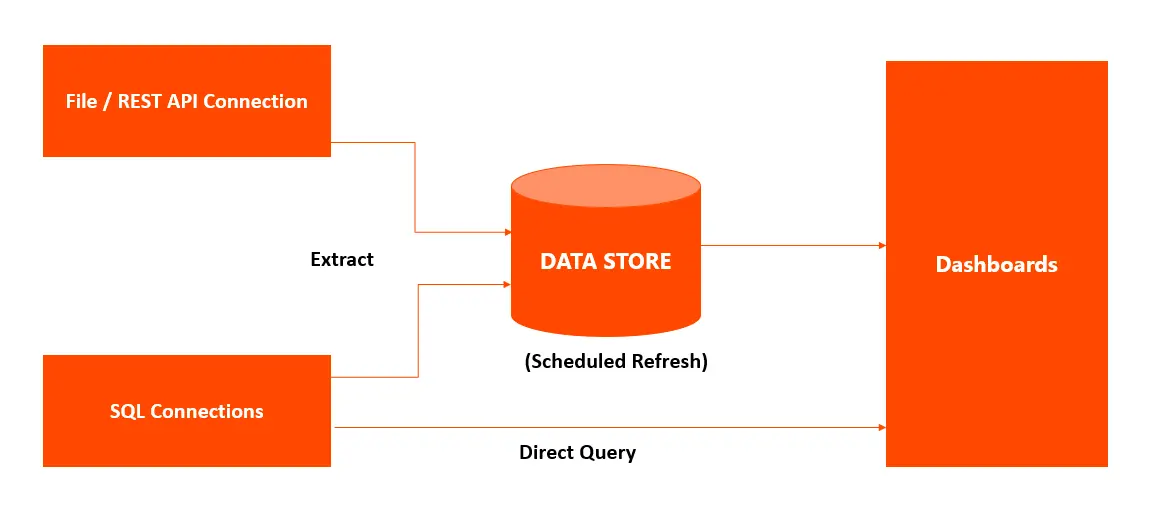 File / REST API Connection

Extract

DATA STORE

(Scheduled Refresh)

Dashboards

SQL Connections

Direct Query